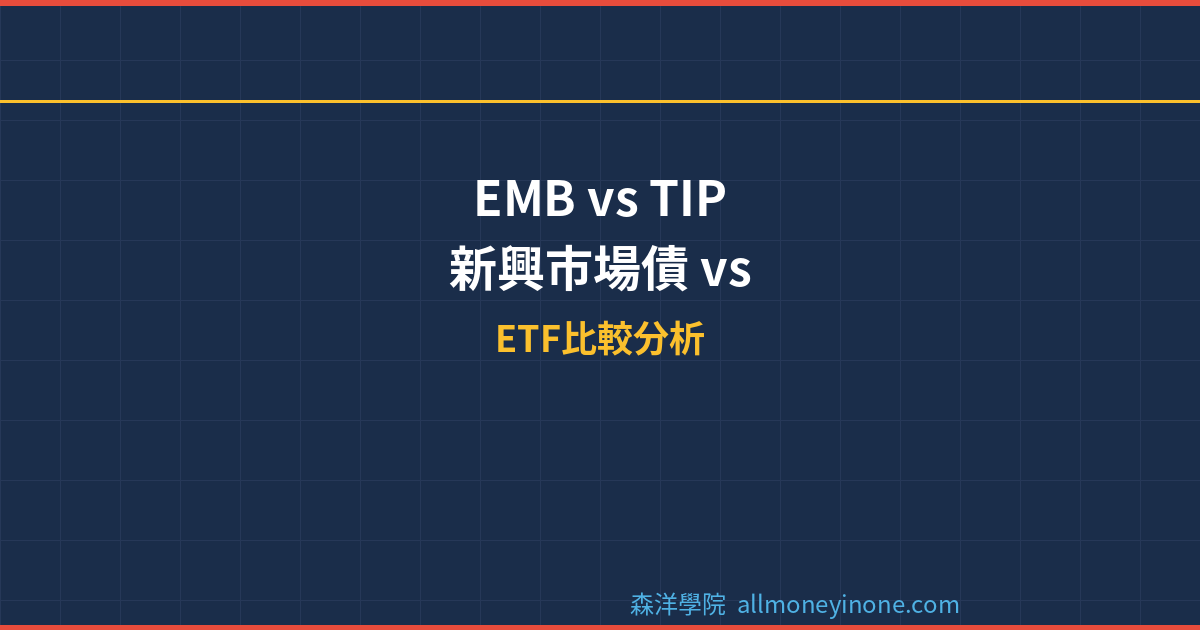 EMB vs TIP
新興市場債 vs

ETF比較分析

森洋學院 allmoneyinone.com